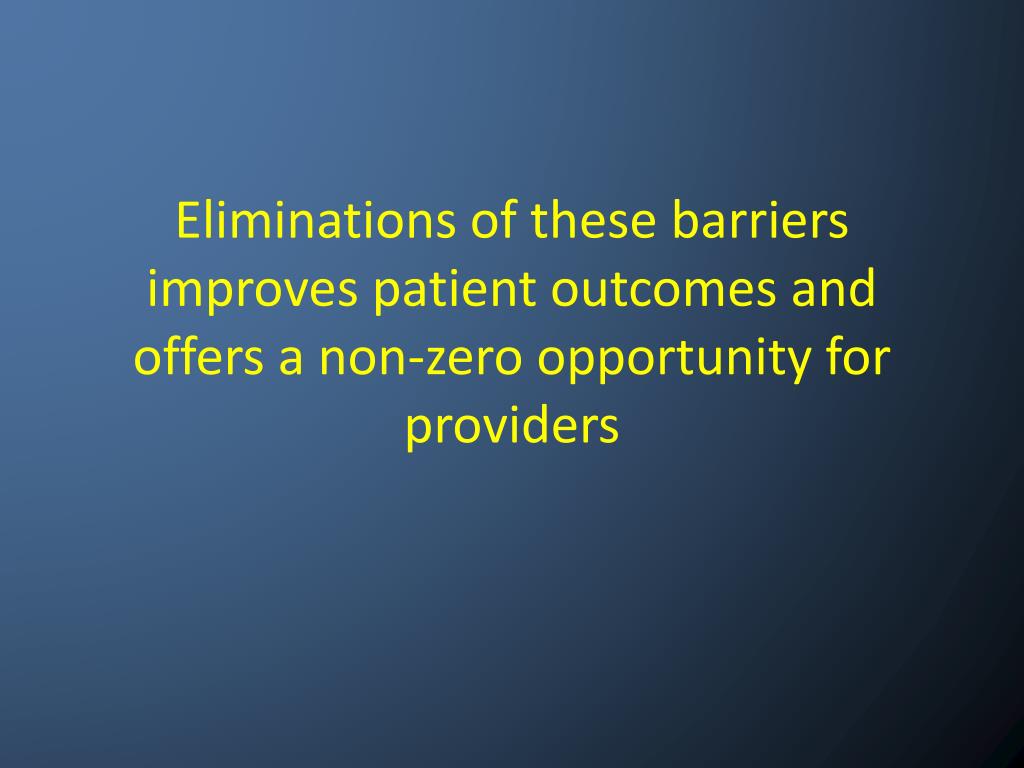 Eliminations of these barriers improves patient outcomes and offers a non-zero opportunity for providers